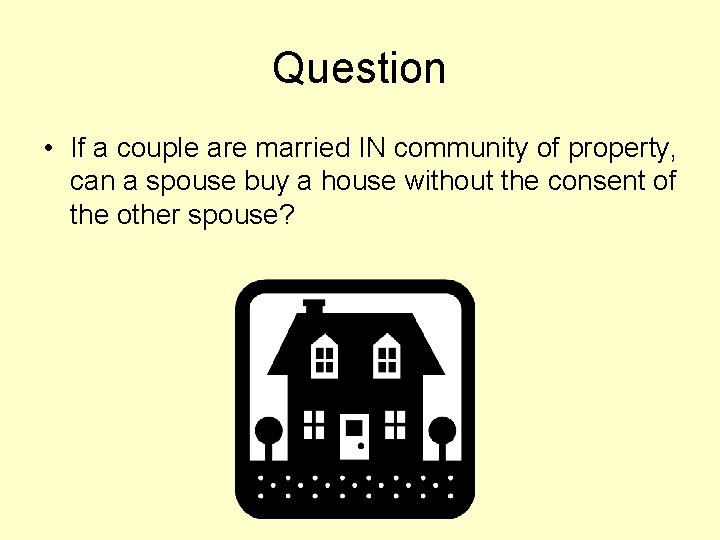 Question

• If a couple are married IN community of property, can a spouse buy a house without the consent of the other spouse?